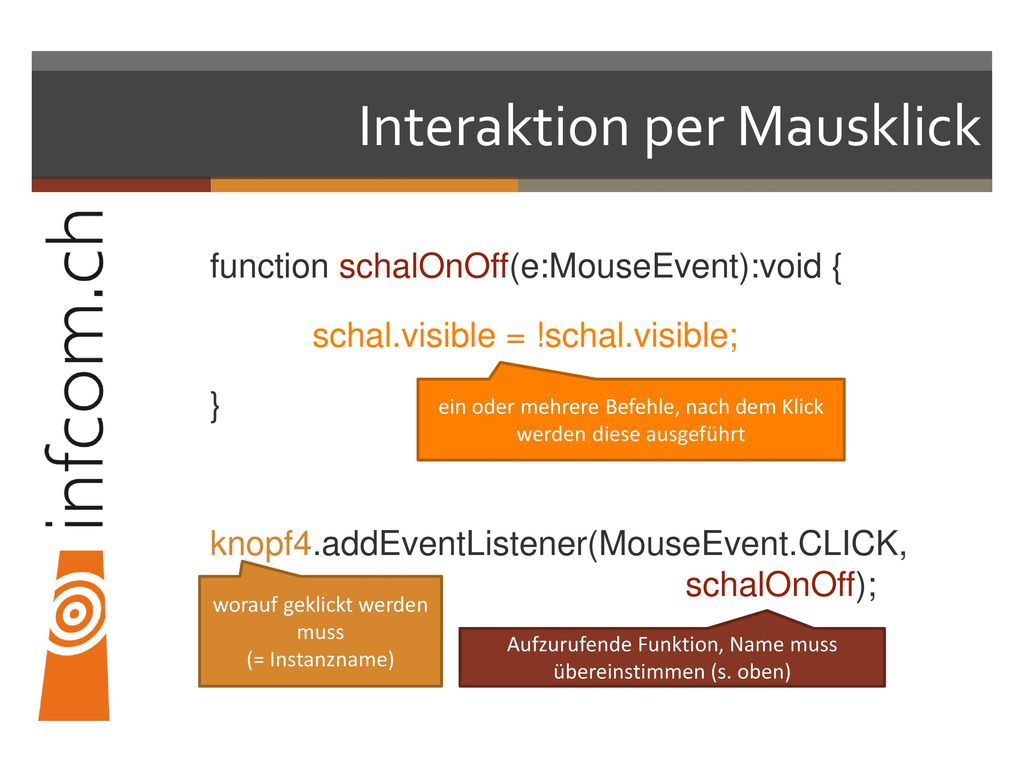 Interaktion per Mausklick

infcom.ch

function schalOnOff(e:MouseEvent):void {

schal.visible = !schal.visible;

}

ein oder mehrere Befehle, nach dem Klick werden diese ausgeführt

knopf4.addEventListener(MouseEvent.CLICK, schalOnOff);

worauf geklickt werden muss (= Instanzname)

Aufzurufende Funktion, Name muss übereinstimmen (s. oben)